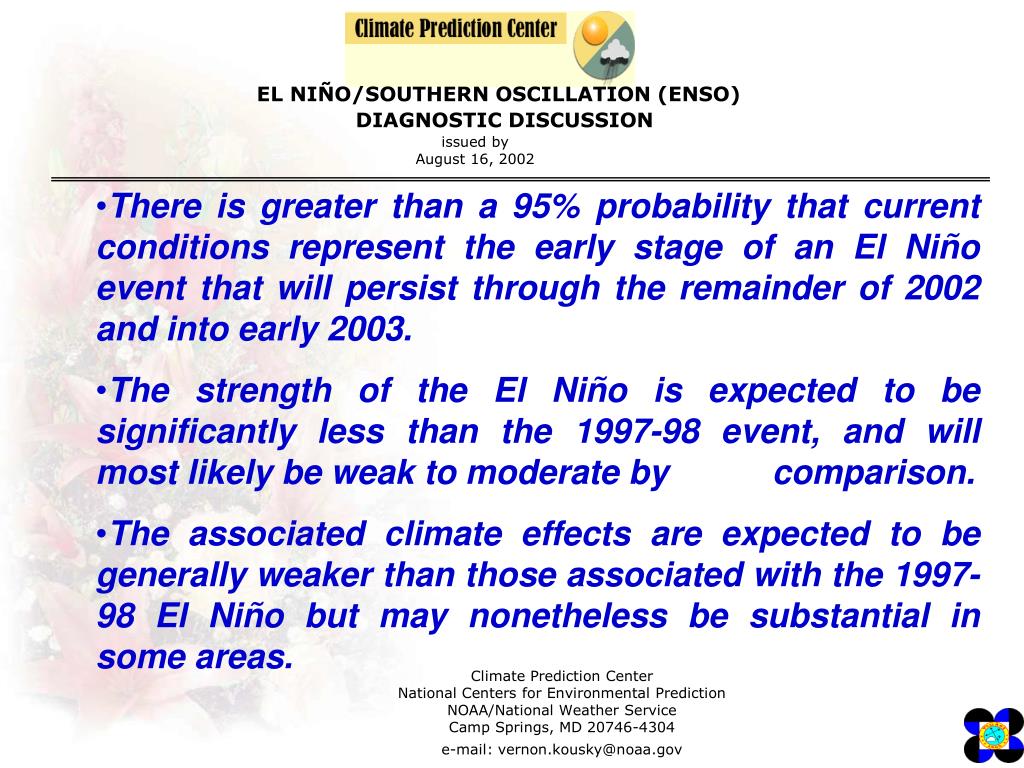 Climate Prediction Center

EL NIÑO/SOUTHERN OSCILLATION (ENSO)
DIAGNOSTIC DISCUSSION
issued by
August 16, 2002

•There is greater than a 95% probability that current conditions represent the early stage of an El Niño event that will persist through the remainder of 2002 and into early 2003.

•The strength of the El Niño is expected to be significantly less than the 1997-98 event, and will most likely be weak to moderate by comparison.

•The associated climate effects are expected to be generally weaker than those associated with the 1997-98 El Niño but may nonetheless be substantial in some areas.

Climate Prediction Center
National Centers for Environmental Prediction
NOAA/National Weather Service
Camp Springs, MD 20746-4304
e-mail: vernon.kousky@noaa.gov